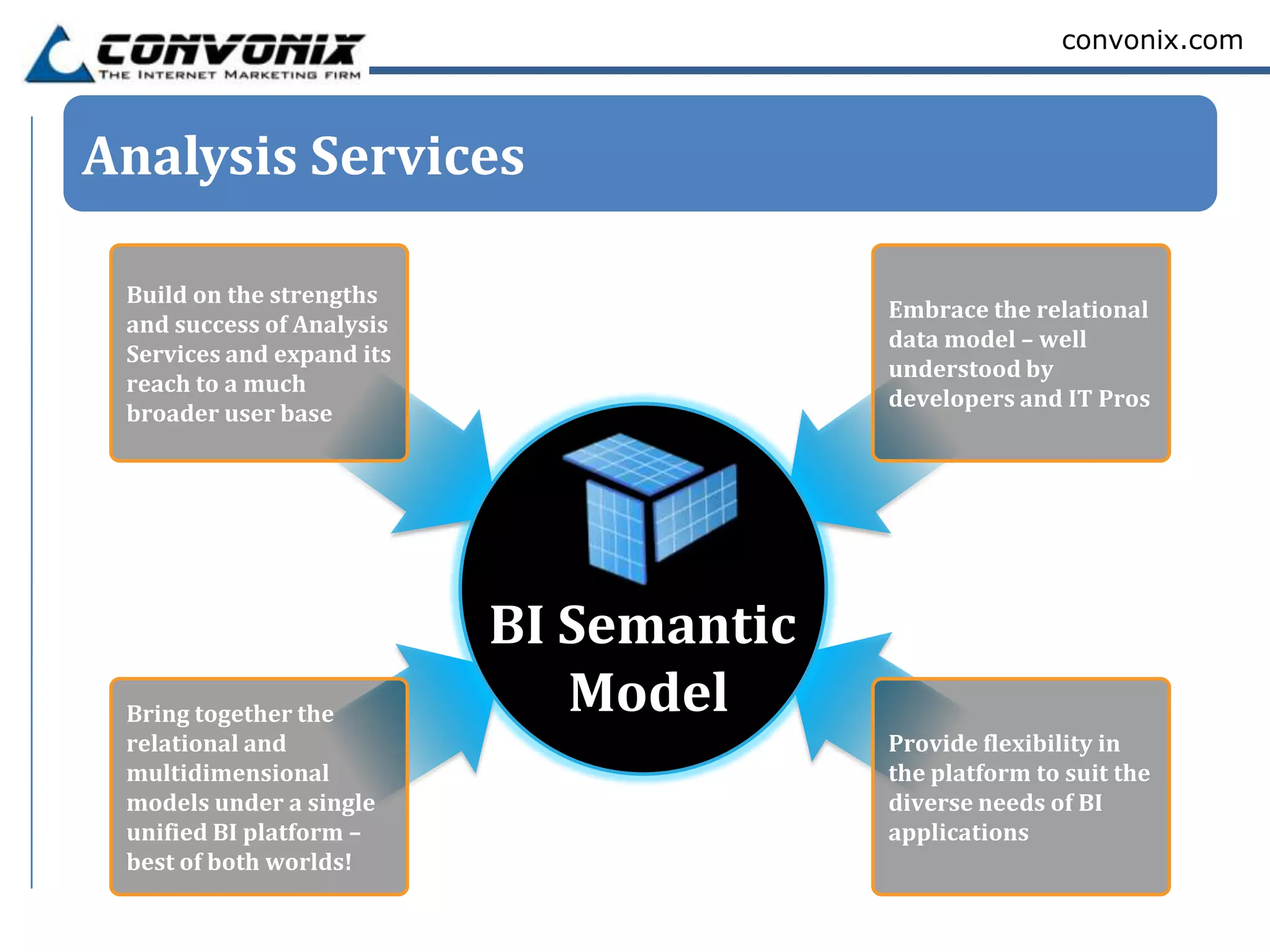 CONVONIX
THE INTERNET MARKETING FIRM

convonix.com

Analysis Services

Build on the strengths and success of Analysis Services and expand its reach to a much broader user base

Embrace the relational data model – well understood by developers and IT Pros

BI Semantic Model

Bring together the relational and multidimensional models under a single unified BI platform – best of both worlds!

Provide flexibility in the platform to suit the diverse needs of BI applications